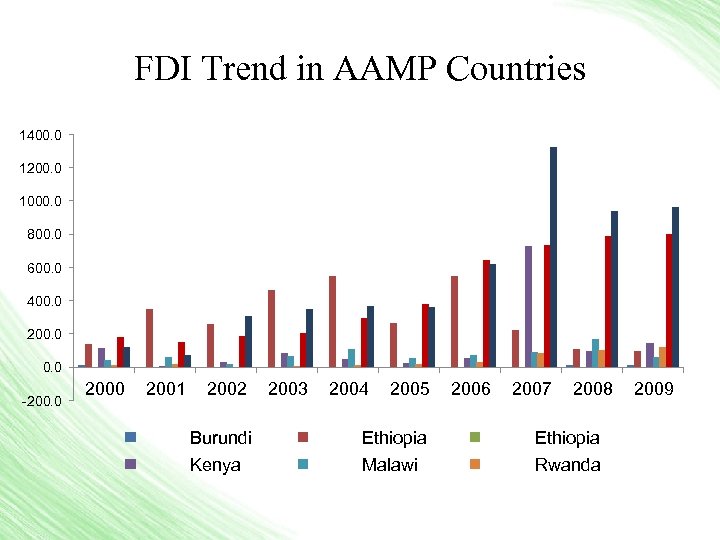 FDI Trend in AAMP Countries

1400.0
1200.0
1000.0
800.0
600.0
400.0
200.0
0.0
-200.0

2000 2001 2002 2003 2004 2005 2006 2007 2008 2009

Burundi
Ethiopia
Ethiopia
Kenya
Malawi
Rwanda